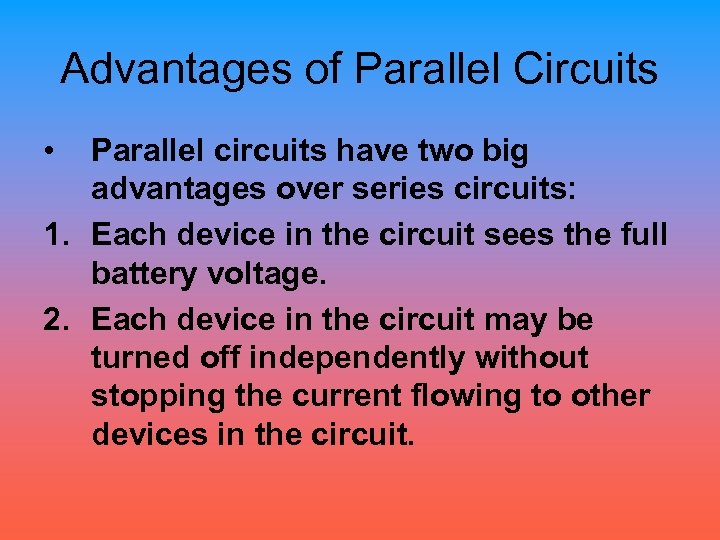 Advantages of Parallel Circuits

• Parallel circuits have two big advantages over series circuits:

1. Each device in the circuit sees the full battery voltage.

2. Each device in the circuit may be turned off independently without stopping the current flowing to other devices in the circuit.